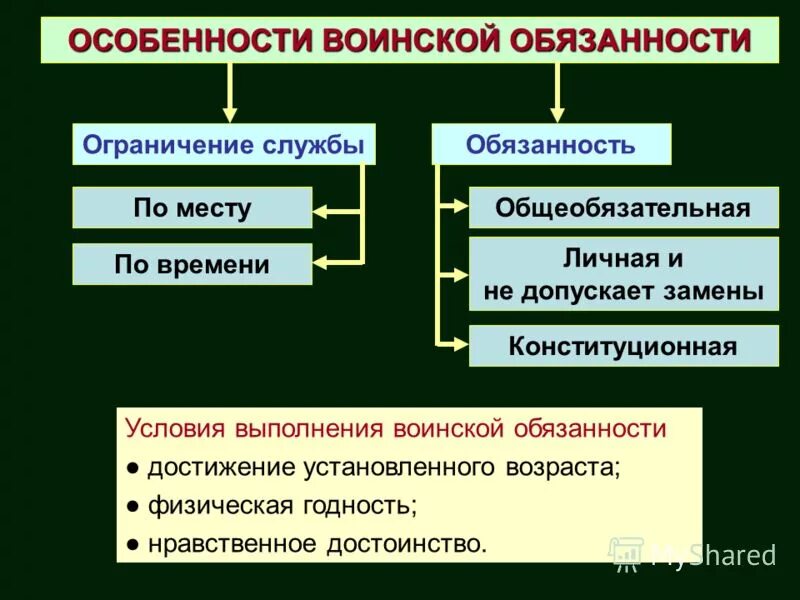 ОСОБЕННОСТИ ВОИНСКОЙ ОБЯЗАННОСТИ

Ограничение службы

По месту

По времени

Обязанность

Общеобязательная

Личная и не допускает замены

Конституционная

Условия выполнения воинской обязанности
● достижение установленного возраста;
● физическая годность;
● нравственное достоинство.

MyShared